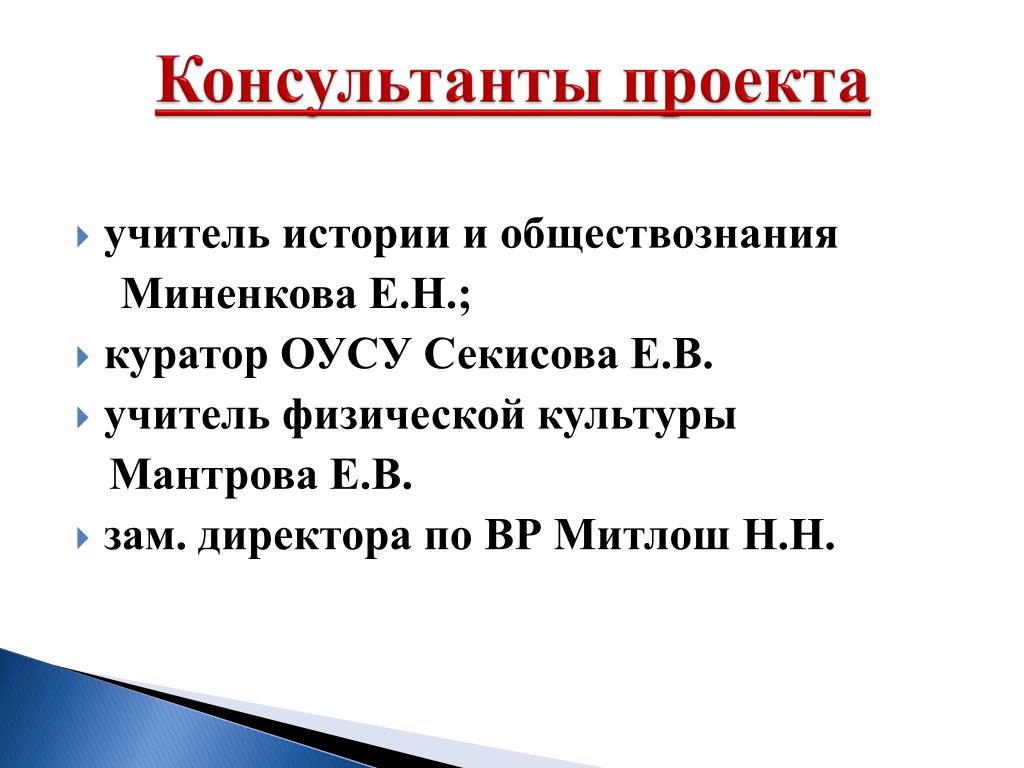 Консультанты проекта

учитель истории и обществознания Миненкова Е.Н.;

куратор ОУСУ Секисова Е.В.

учитель физической культуры Мантрова Е.В.

зам. директора по ВР Митлош Н.Н.